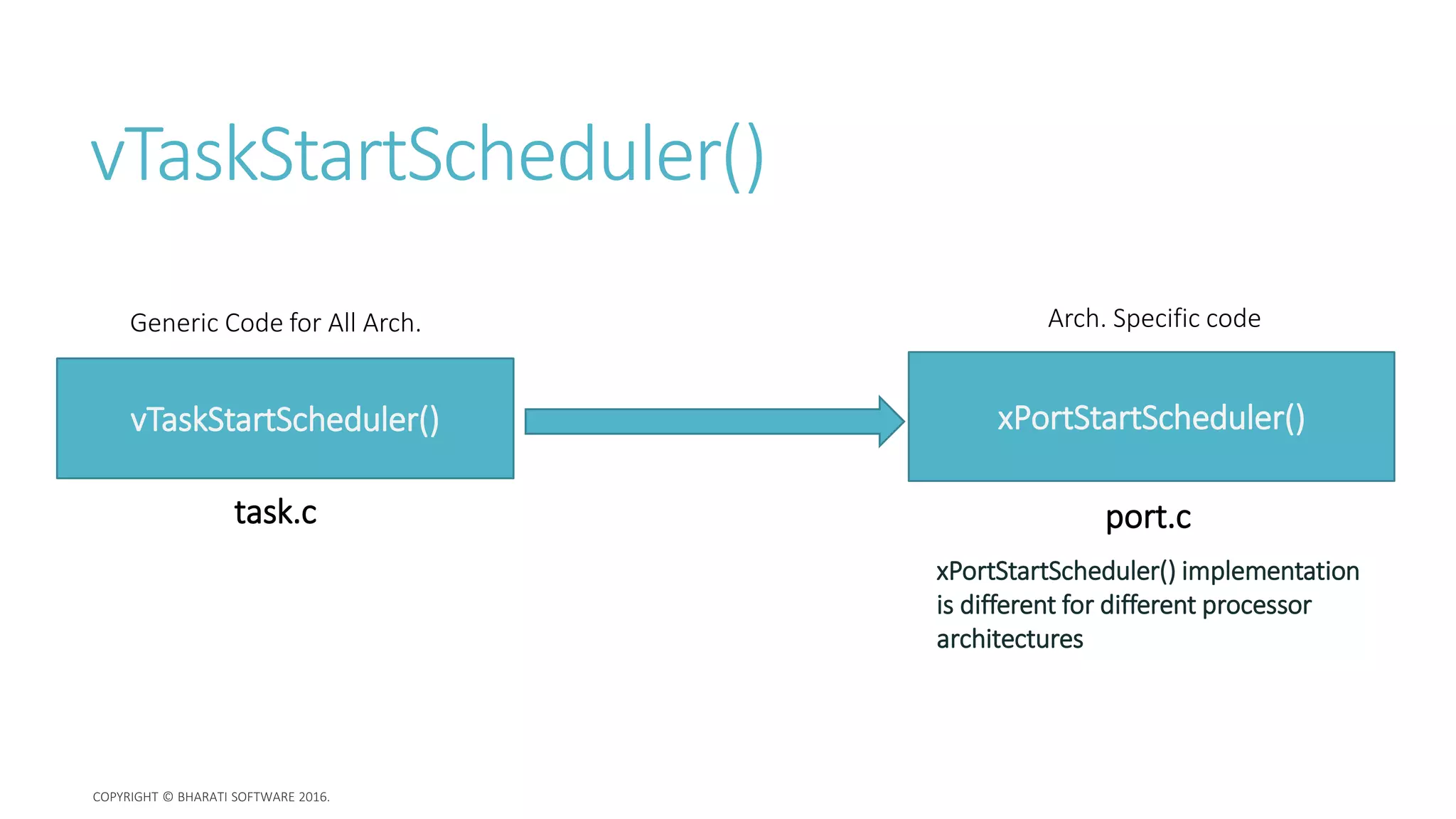 vTaskStartScheduler()

Generic Code for All Arch.

vTaskStartScheduler()

task.c

Arch. Specific code

xPortStartScheduler()

port.c

xPortStartScheduler() implementation is different for different processor architectures

COPYRIGHT © BHARATI SOFTWARE 2016.